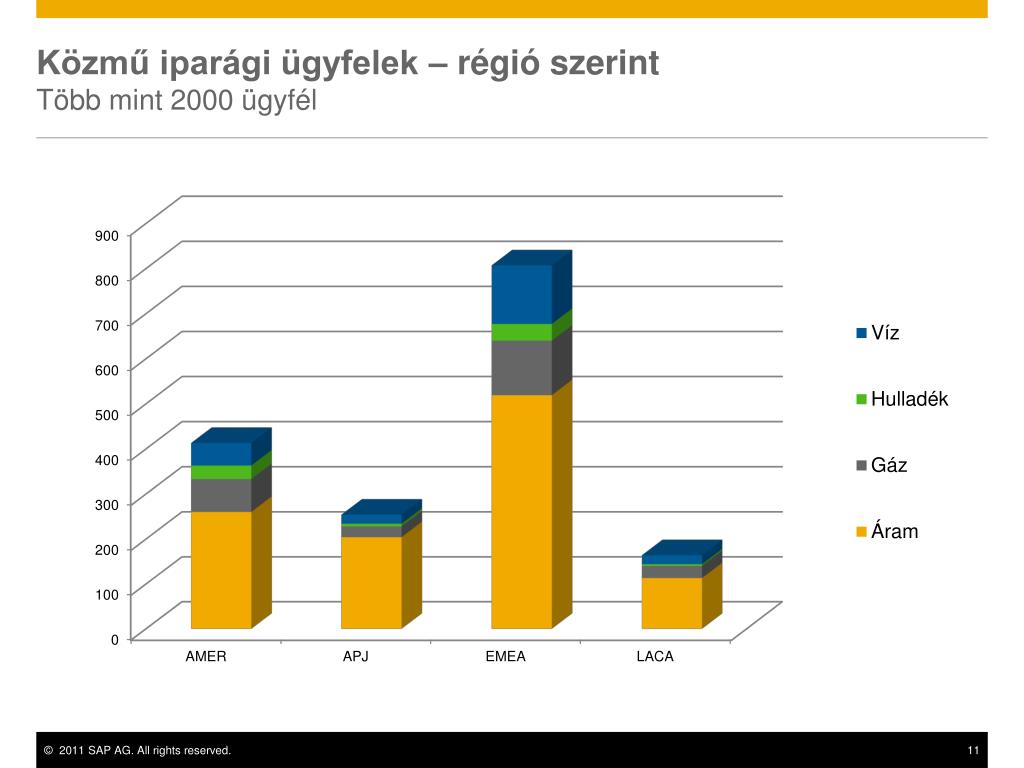 Közmű iparági ügyfelek – régió szerint
Több mint 2000 ügyfél

900
800
700
600
500
400
300
200
100
0

AMER
APJ
EMEA
LACA

Víz
Hulladék
Gáz
Áram

© 2011 SAP AG. All rights reserved.
11